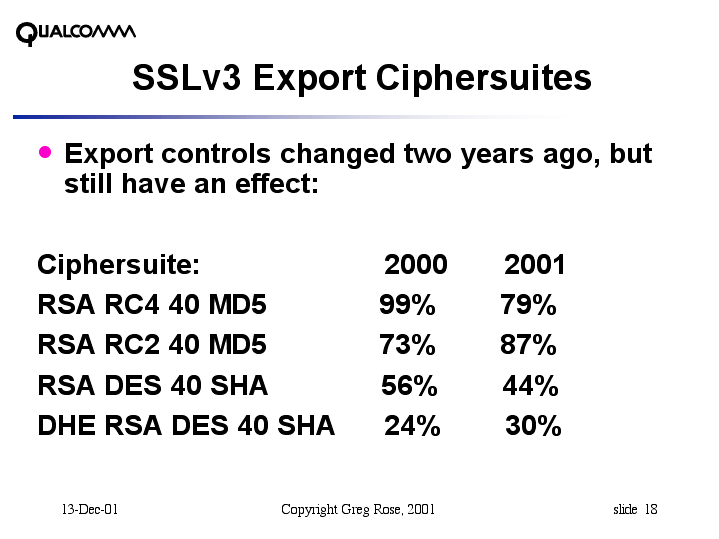 QUALCOMM

SSLv3 Export Ciphersuites

• Export controls changed two years ago, but still have an effect:

| Ciphersuite: | 2000 | 2001 |
|---|---|---|
| RSA RC4 40 MD5 | 99% | 79% |
| RSA RC2 40 MD5 | 73% | 87% |
| RSA DES 40 SHA | 56% | 44% |
| DHE RSA DES 40 SHA | 24% | 30% |

13-Dec-01

Copyright Greg Rose, 2001

slide 18